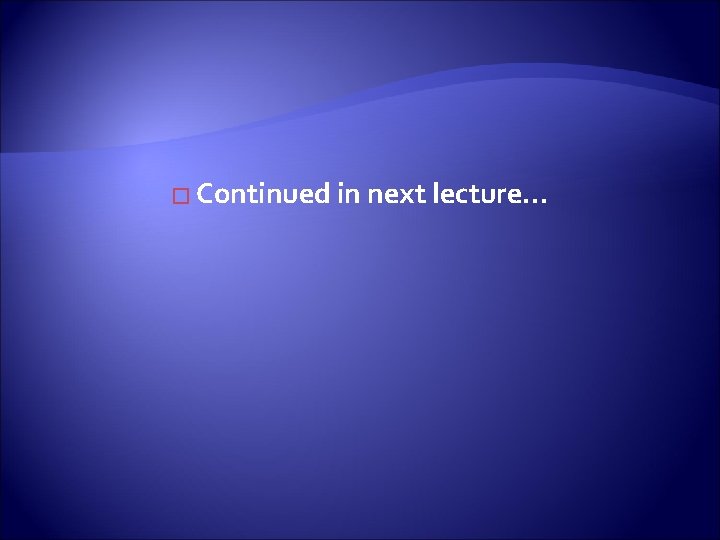 Continued in next lecture…